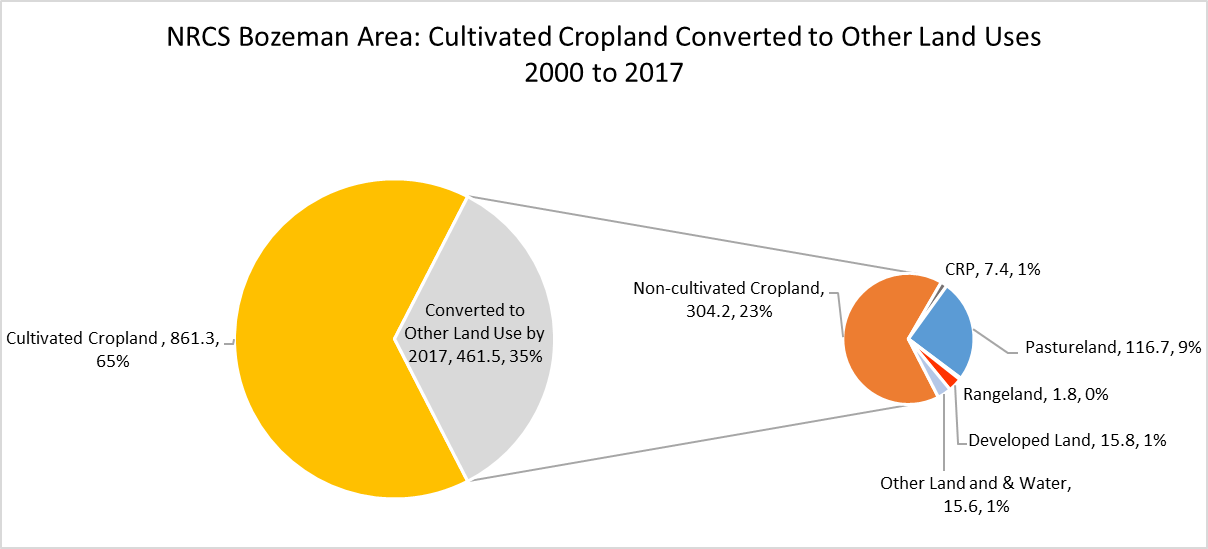 NRCS Bozeman Area: Cultivated Cropland Converted to Other Land Uses
2000 to 2017

Cultivated Cropland , 861.3, 65%

Converted to Other Land Use by 2017, 461.5, 35%

Non-cultivated Cropland, 304.2, 23%

CRP, 7.4, 1%

Pastureland, 116.7, 9%

Rangeland, 1.8, 0%

Developed Land, 15.8, 1%

Other Land and & Water, 15.6, 1%